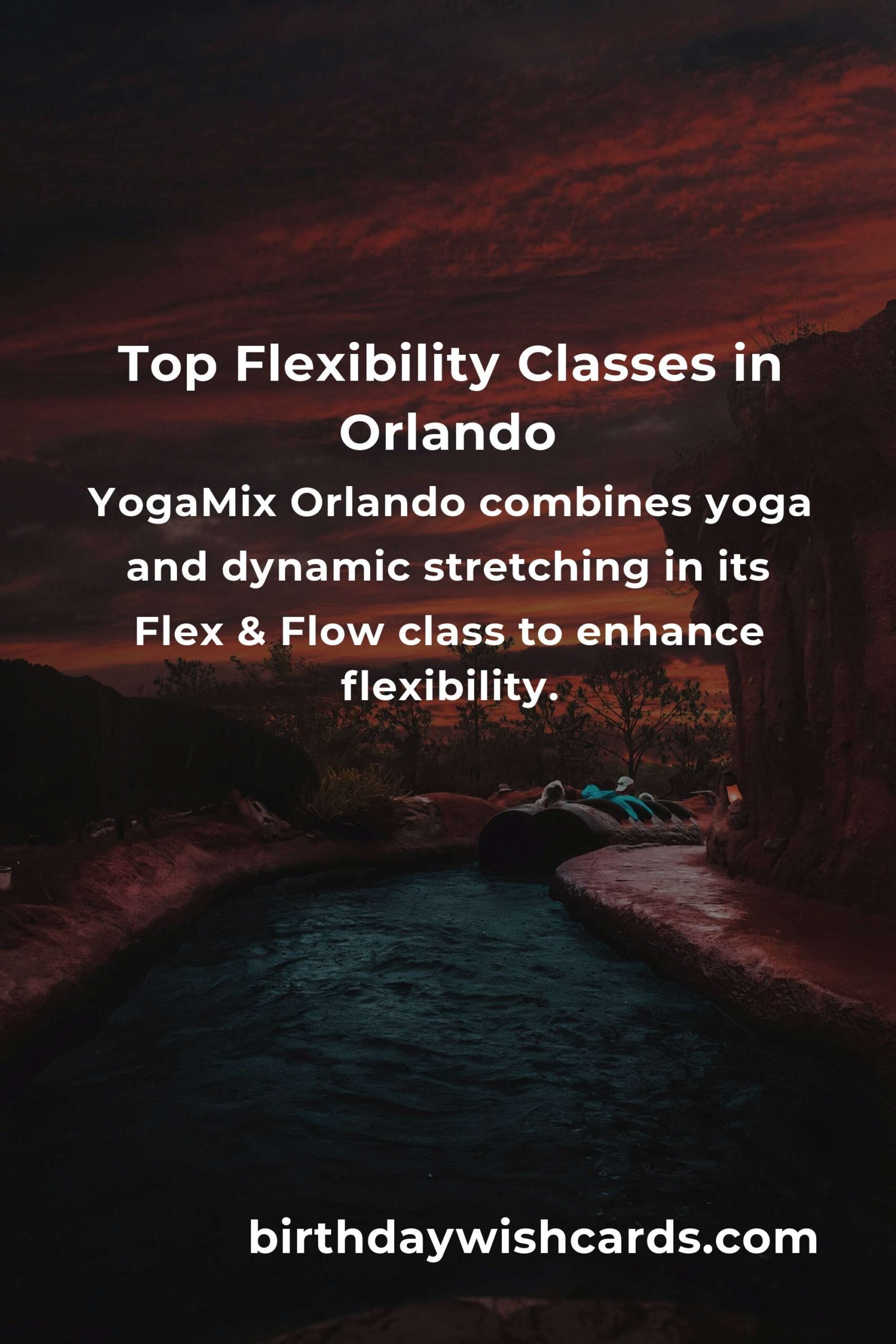 Top Flexibility Classes in Orlando

YogaMix Orlando combines yoga and dynamic stretching in its Flex & Flow class to enhance flexibility.

birthdaywishcards.com